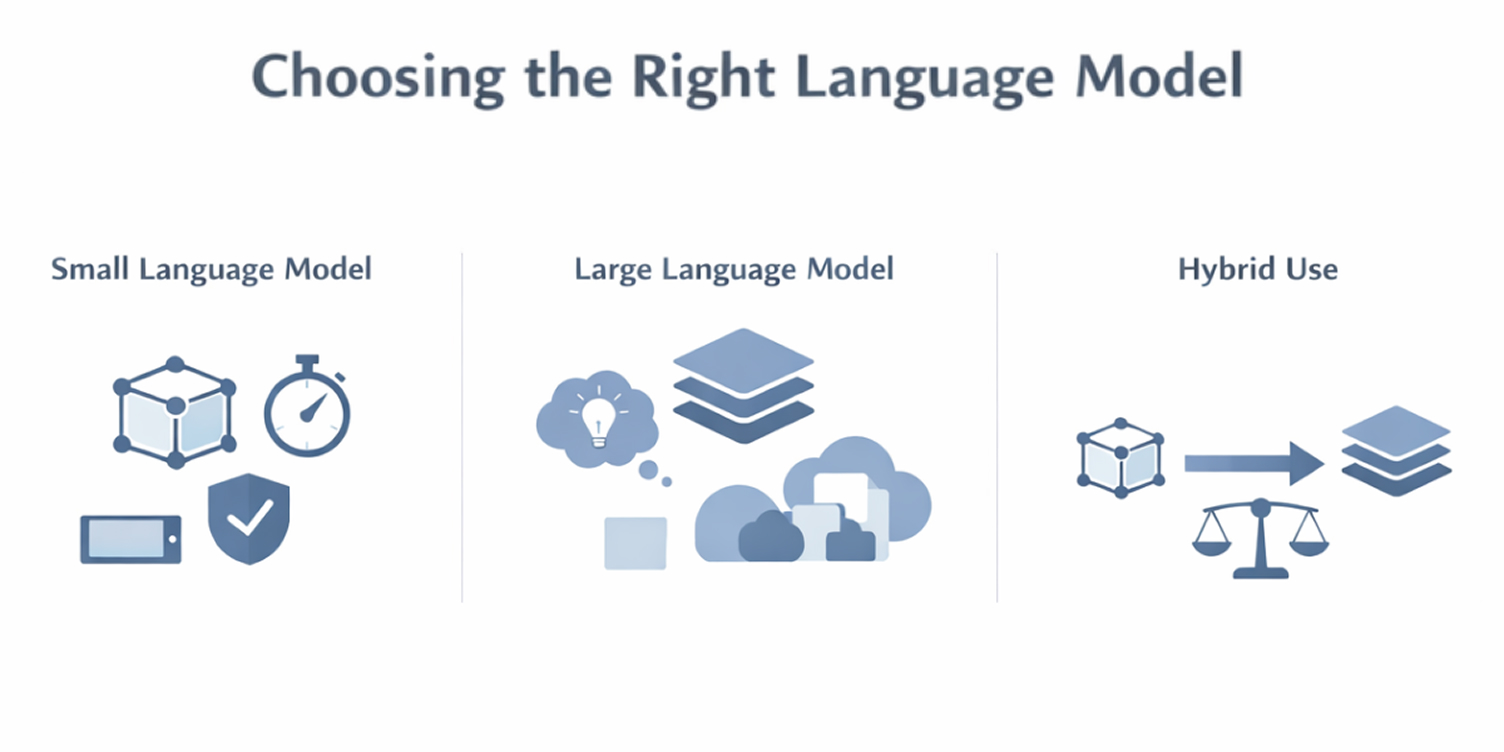 Choosing the Right Language Model

Small Language Model

Large Language Model

Hybrid Use